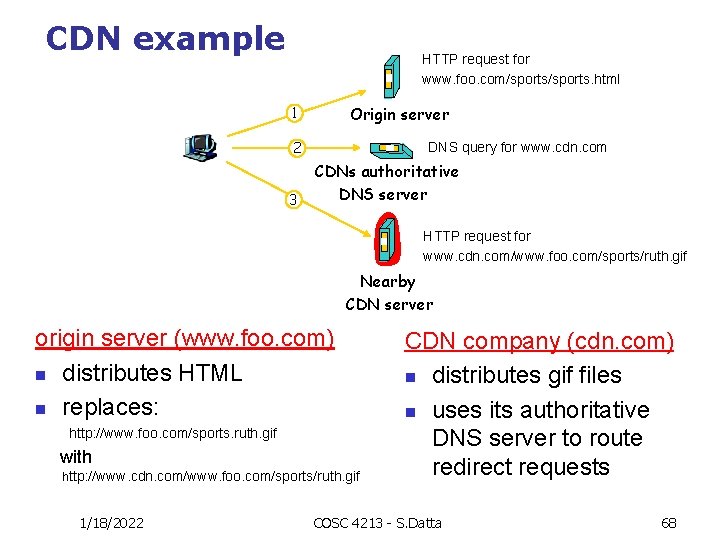 CDN example

HTTP request for www.foo.com/sports/sports.html

1

Origin server

2

DNS query for www.cdn.com

CDNs authoritative DNS server

3

HTTP request for www.cdn.com/www.foo.com/sports/ruth.gif

Nearby CDN server

origin server (www.foo.com)
- distributes HTML
- replaces:
http://www.foo.com/sports.ruth.gif
with
http://www.cdn.com/www.foo.com/sports/ruth.gif

CDN company (cdn.com)
- distributes gif files
- uses its authoritative DNS server to route redirect requests

1/18/2022

COSC 4213 - S.Datta

68